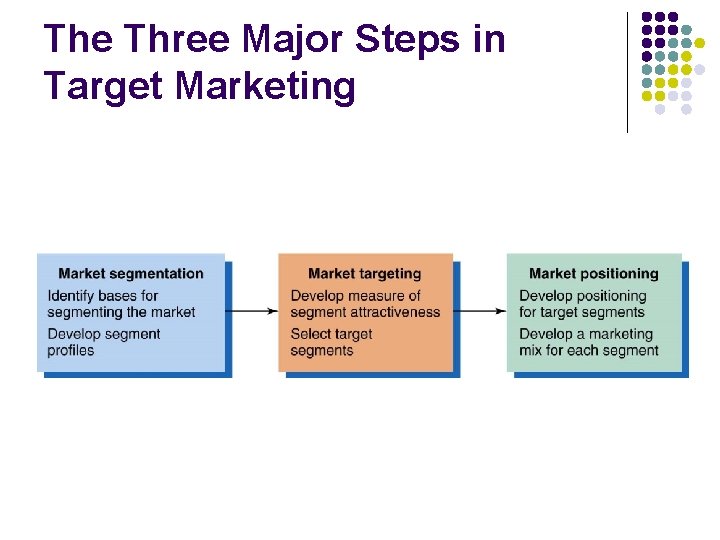 The Three Major Steps in Target Marketing

Market segmentation
Identify bases for segmenting the market
Develop segment profiles

Market targeting
Develop measure of segment attractiveness
Select target segments

Market positioning
Develop positioning for target segments
Develop a marketing mix for each segment